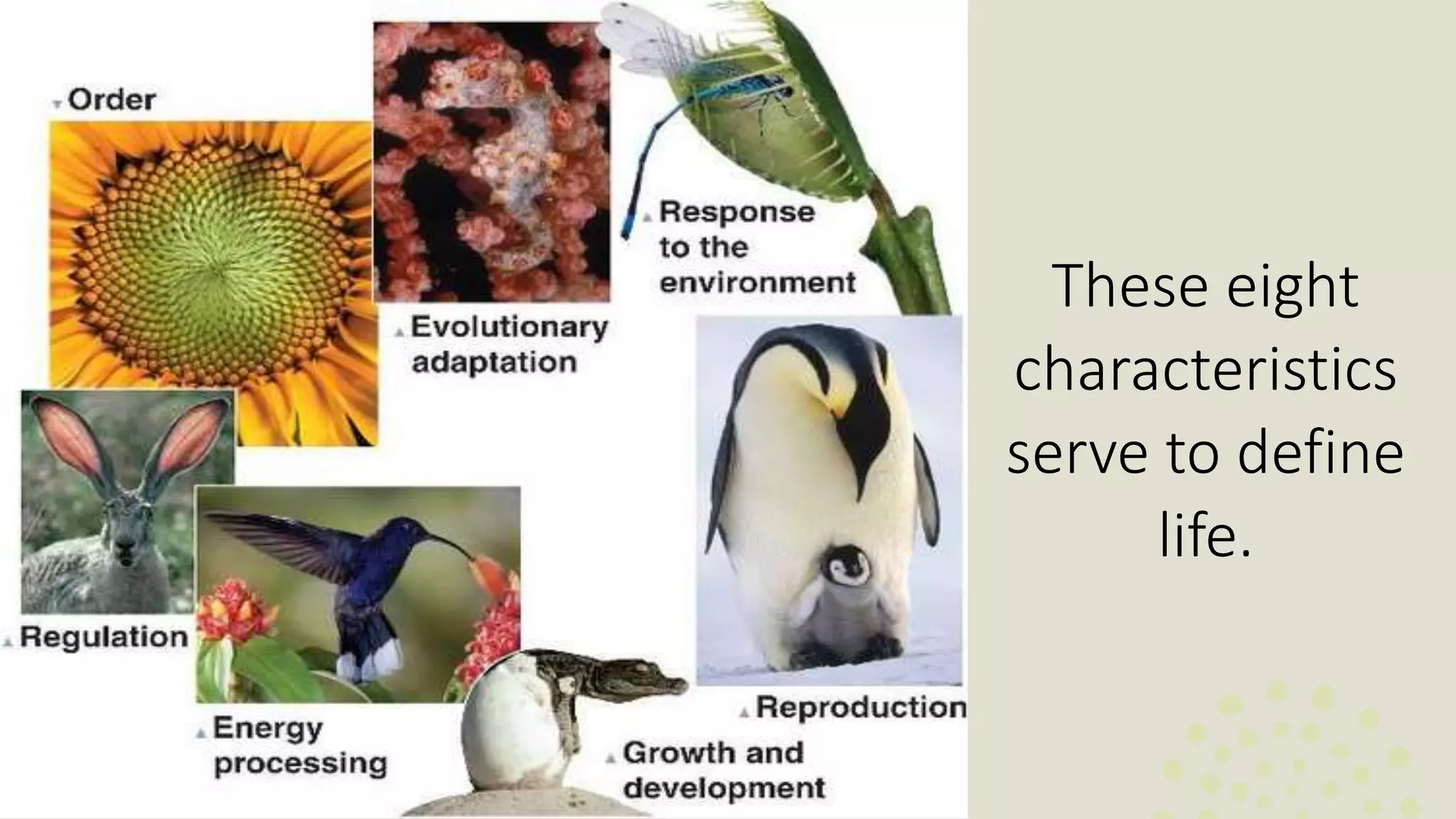 Order

Evolutionary adaptation

Response to the environment

Regulation

Energy processing

Growth and development

Reproduction

These eight characteristics serve to define life.